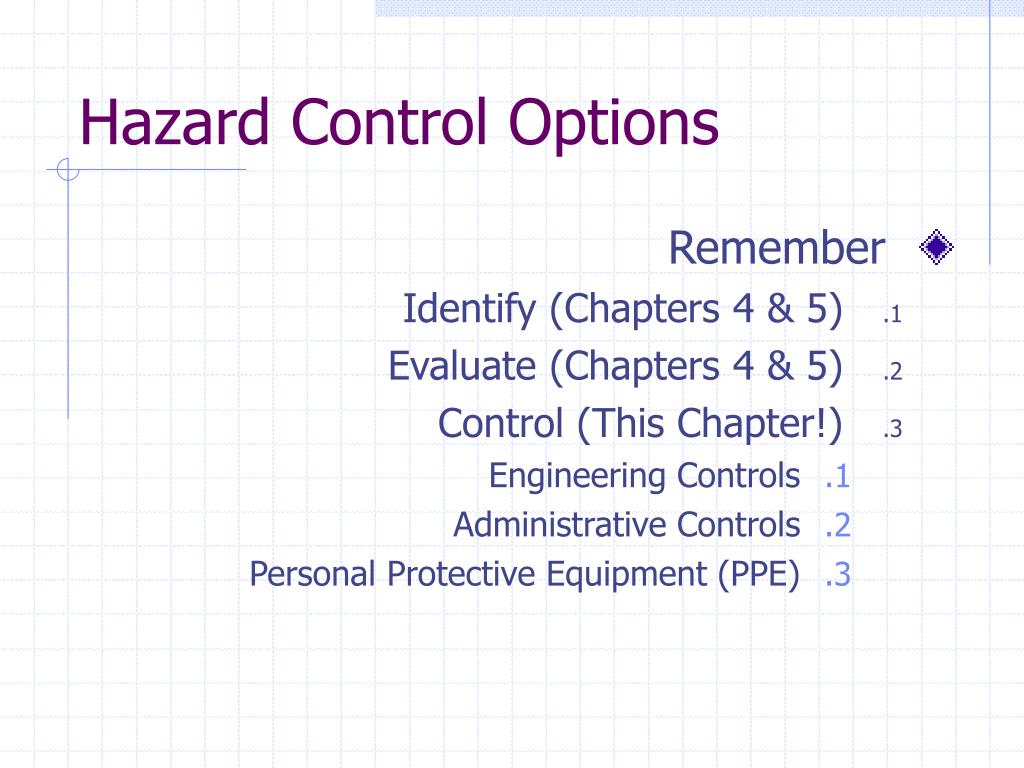 Hazard Control Options

Remember

Identify (Chapters 4 & 5) .1

Evaluate (Chapters 4 & 5) .2

Control (This Chapter!) .3

Engineering Controls .1

Administrative Controls .2

Personal Protective Equipment (PPE) .3